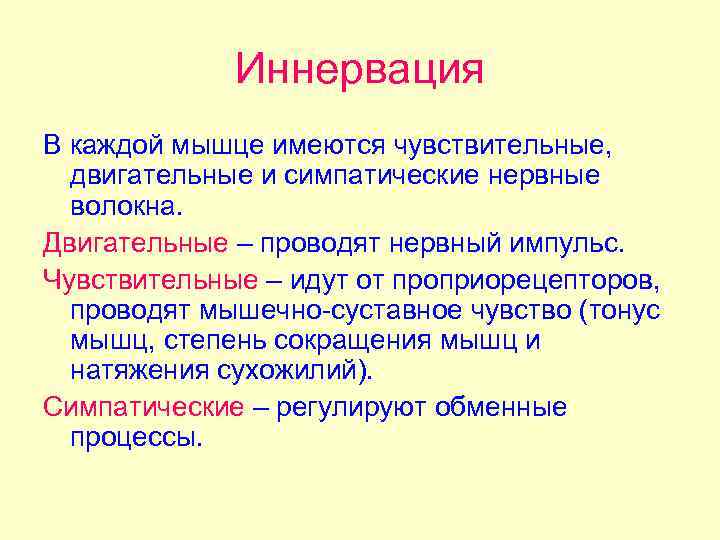 Иннервация

В каждой мышце имеются чувствительные, двигательные и симпатические нервные волокна.

Двигательные – проводят нервный импульс.

Чувствительные – идут от проприорецепторов, проводят мышечно-суставное чувство (тонус мышц, степень сокращения мышц и натяжения сухожилий).

Симпатические – регулируют обменные процессы.